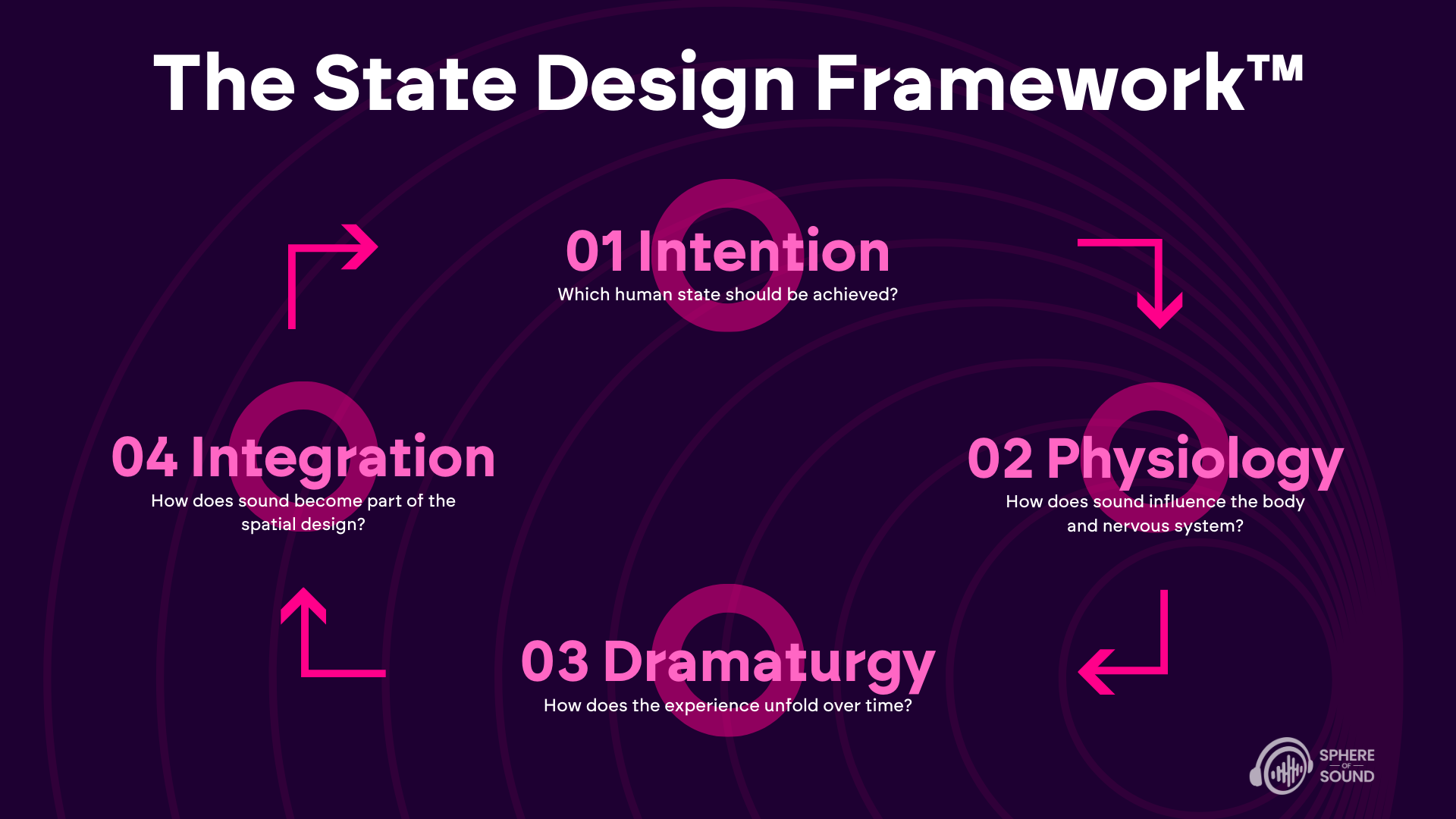 The State Design Framework™

01 Intention
Which human state should be achieved?

02 Physiology
How does sound influence the body and nervous system?

03 Dramaturgy
How does the experience unfold over time?

04 Integration
How does sound become part of the spatial design?

SPHERE OF SOUND